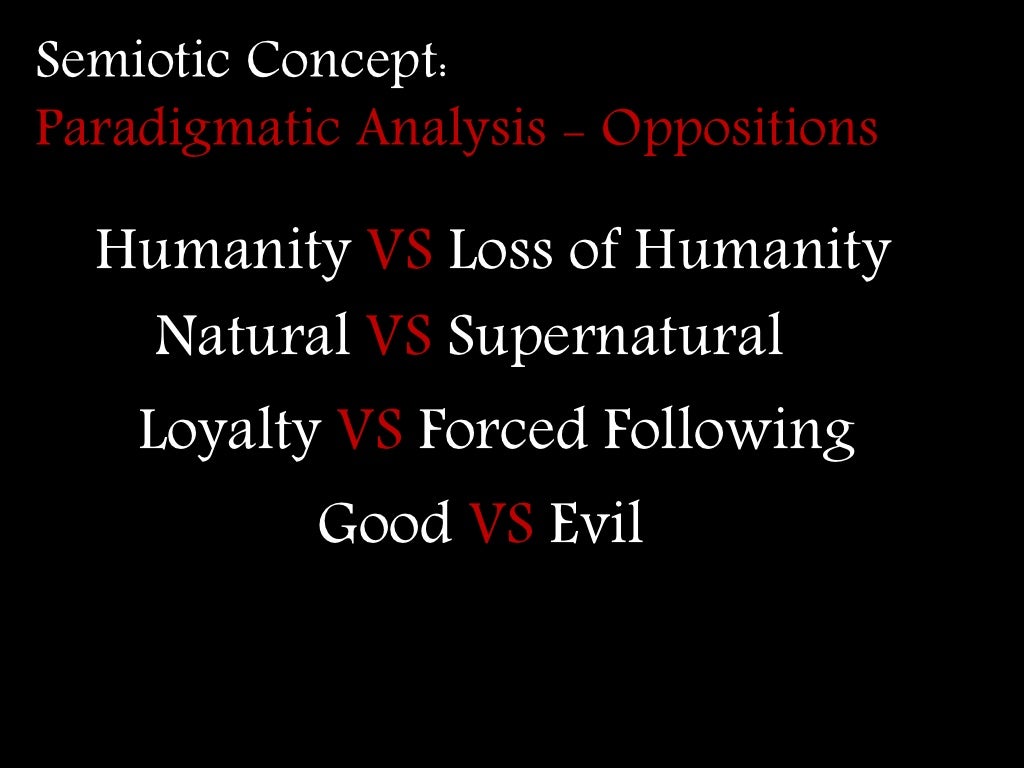 Semiotic Concept:
Paradigmatic Analysis - Oppositions

Humanity VS Loss of Humanity

Natural VS Supernatural

Loyalty VS Forced Following

Good VS Evil